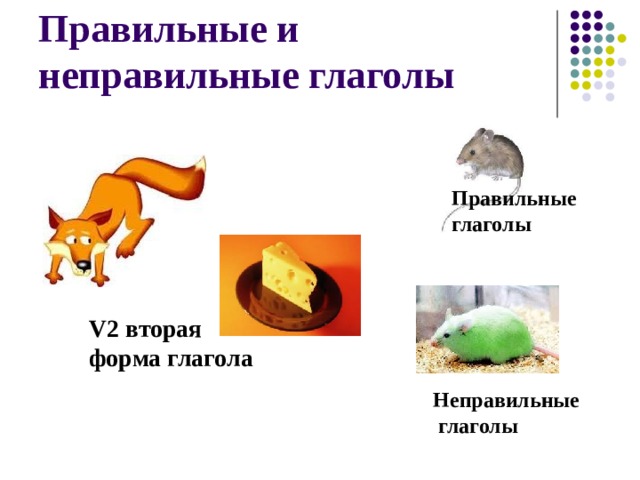 Правильные и неправильные глаголы

Правильные глаголы

V2 вторая форма глагола

Неправильные глаголы